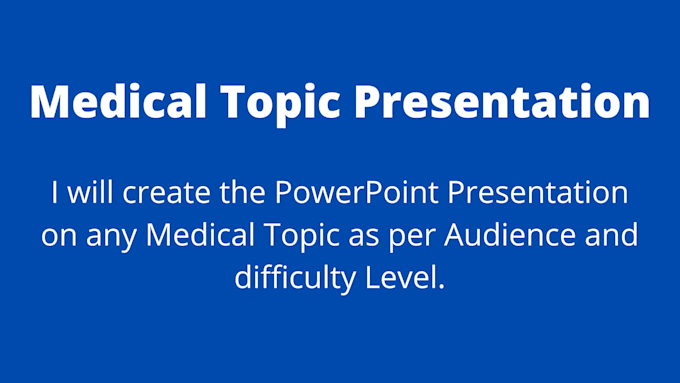 Medical Topic Presentation

I will create the PowerPoint Presentation on any Medical Topic as per Audience and difficulty Level.